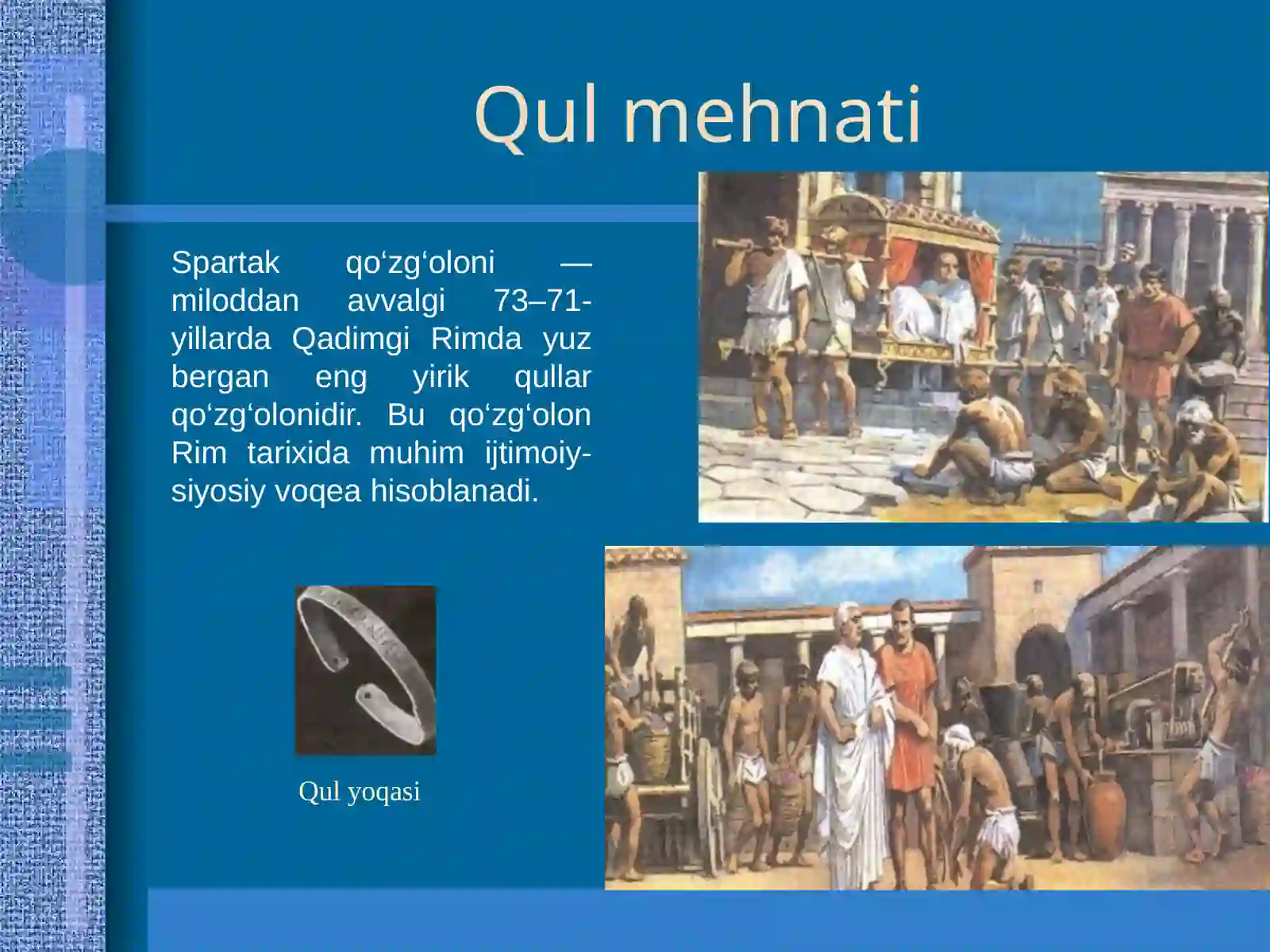 Qul mehnati

Spartak qo‘zg‘oloni — miloddan avvalgi 73–71-yillarda Qadimgi Rimda yuz bergan eng yirik qullar qo‘zg‘olonidir. Bu qo‘zg‘olon Rim tarixida muhim ijtimoiy-siyosiy voqea hisoblanadi.

Qul yoqasi